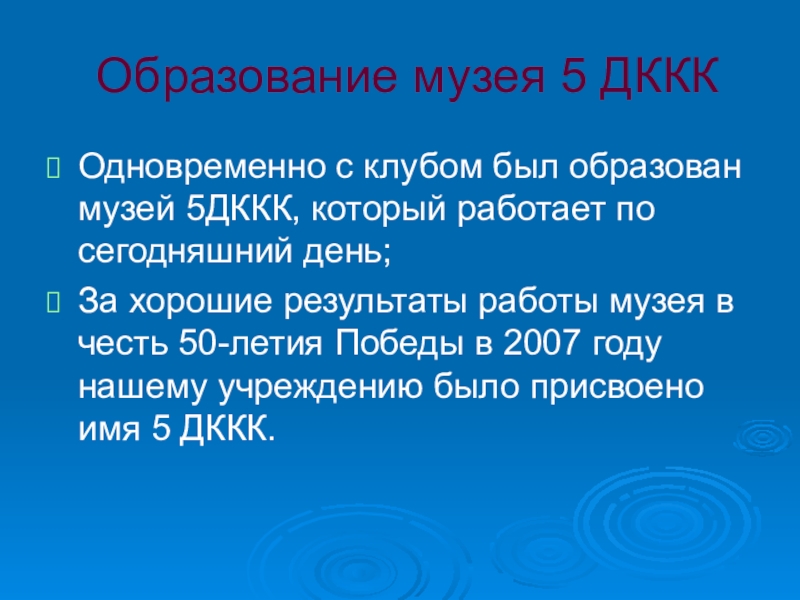 Образование музея 5 ДККК

Одновременно с клубом был образован музей 5ДККК, который работает по сегодняшний день;

За хорошие результаты работы музея в честь 50-летия Победы в 2007 году нашему учреждению было присвоено имя 5 ДККК.